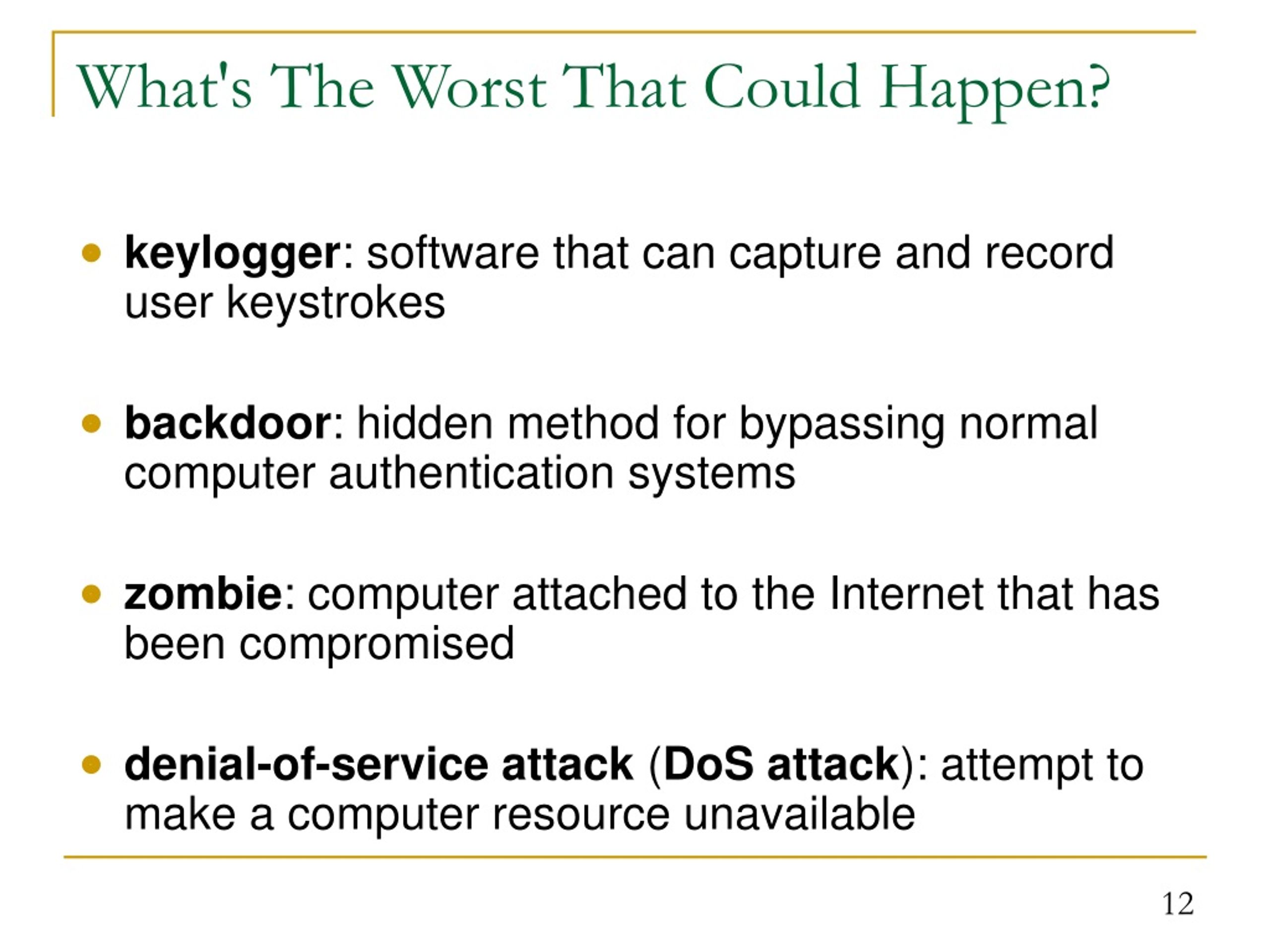 What's The Worst That Could Happen?

- keylogger: software that can capture and record user keystrokes

- backdoor: hidden method for bypassing normal computer authentication systems

- zombie: computer attached to the Internet that has been compromised

- denial-of-service attack (DoS attack): attempt to make a computer resource unavailable

12